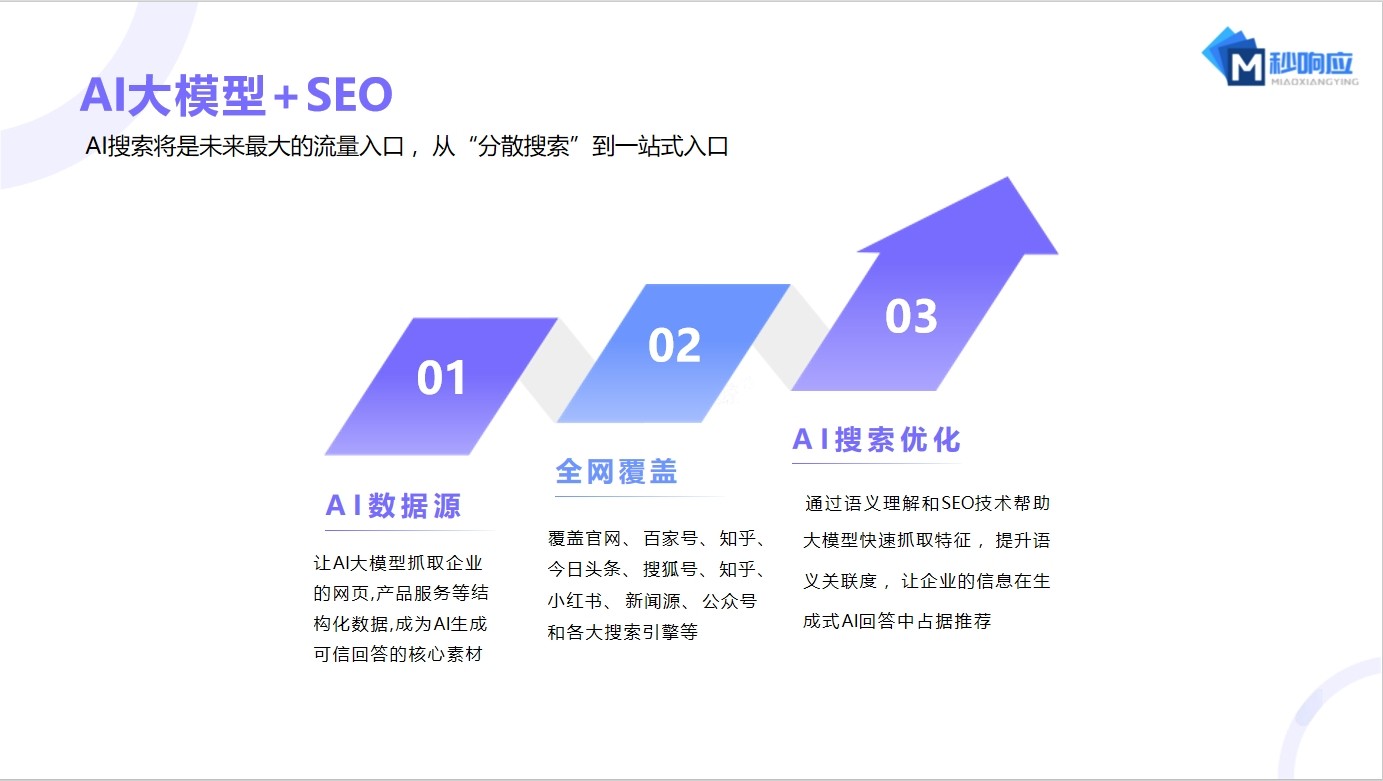 M 秒响应
MIAOXIANGYING

AI大模型＋SEO

AI搜索将是未来最大的流量入口，从“分散搜索”到一站式入口

01

AI数据源

让AI大模型抓取企业的网页,产品服务等结构化数据,成为AI生成可信回答的核心素材

02

全网覆盖

覆盖官网、百家号、知乎、今日头条、搜狐号、知乎、小红书、新闻源、公众号和各大搜索引擎等

03

AI搜索优化

通过语义理解和SEO技术帮助大模型快速抓取特征，提升语义关联度，让企业的信息在生成式AI回答中占据推荐